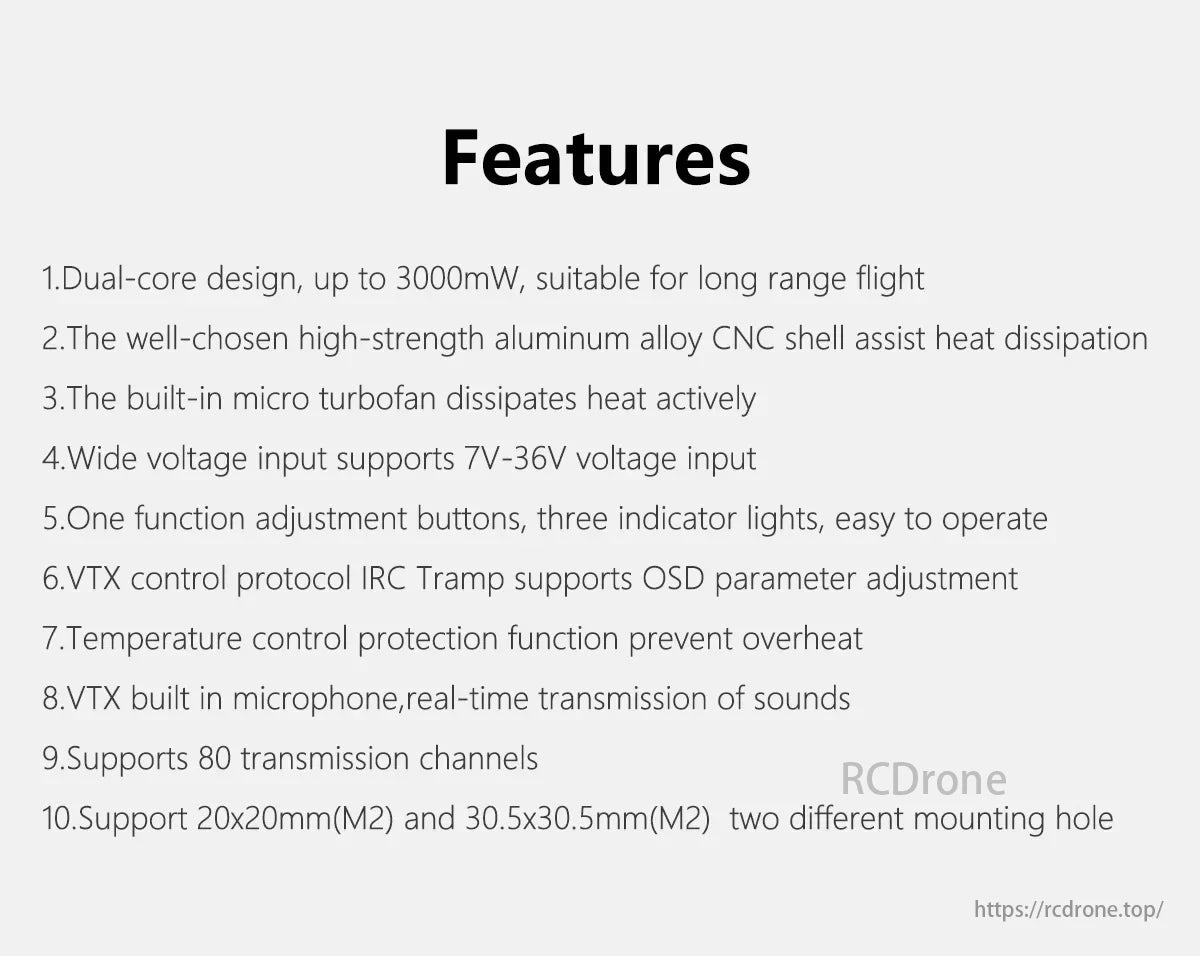 Features

1.Dual-core design, up to 3000mW, suitable for long range flight

2.The well-chosen high-strength aluminum alloy CNC shell assist heat dissipation

3.The built-in micro turbofan dissipates heat actively

4.Wide voltage input supports 7V-36V voltage input

5.One function adjustment buttons, three indicator lights, easy to operate

6.VTX control protocol IRC Tramp supports OSD parameter adjustment

7.Temperature control protection function prevent overheat

8.VTX built in microphone,real-time transmission of sounds

9.Supports 80 transmission channels

RCDrone

10.Support 20x20mm(M2) and 30.5x30.5mm(M2) two different mounting hole

https://rcdrone.top/